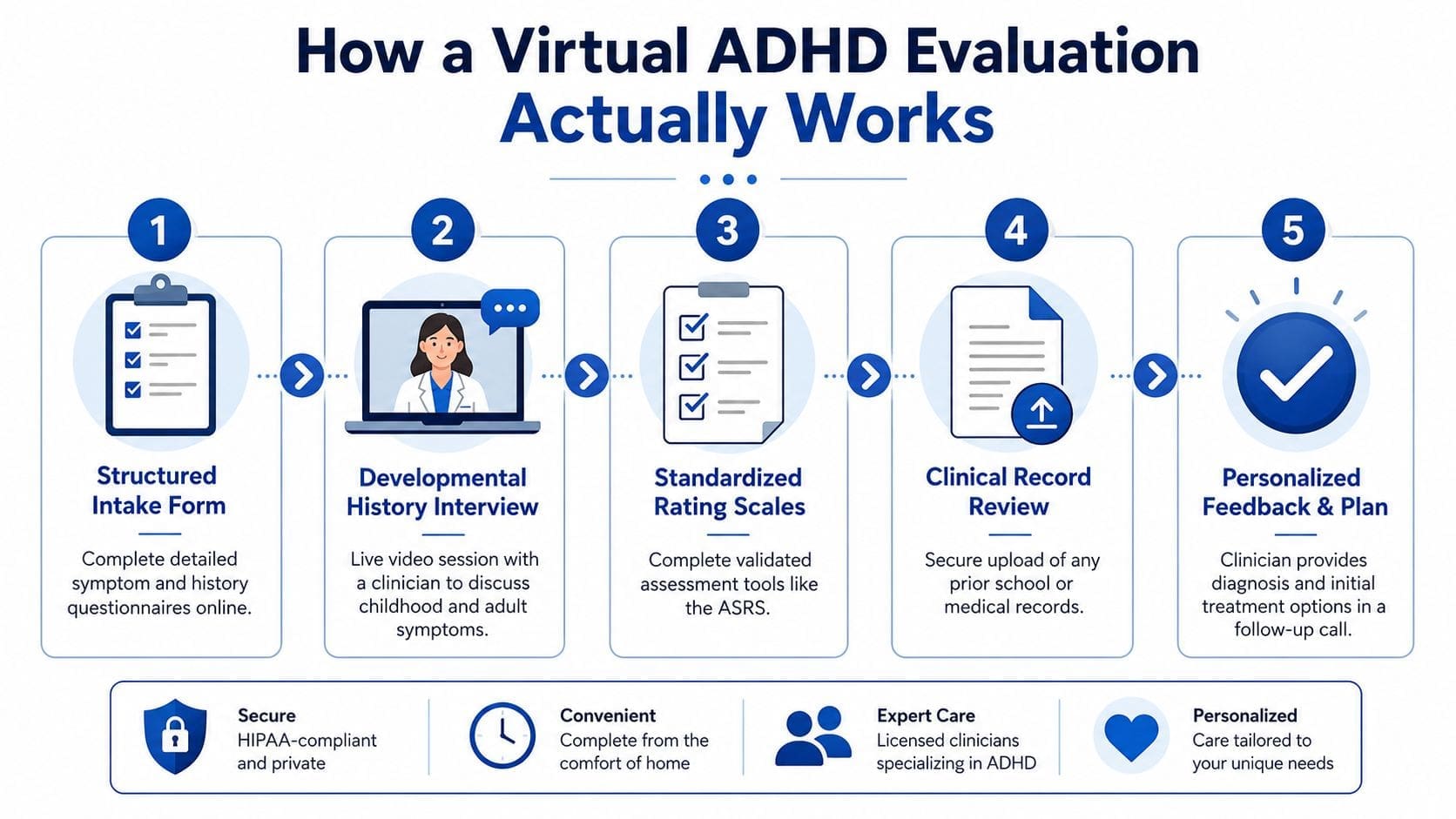 How a Virtual ADHD Evaluation Actually Works

1

Structured Intake Form

Complete detailed symptom and history questionnaires online.

2

Developmental History Interview

Live video session with a clinician to discuss childhood and adult symptoms.

3

Standardized Rating Scales

Complete validated assessment tools like the ASRS.

4

Clinical Record Review

Secure upload of any prior school or medical records.

5

Personalized Feedback & Plan

Clinician provides diagnosis and initial treatment options in a follow-up call.

Secure
HIPAA-compliant and private

Convenient
Complete from the comfort of home

Expert Care
Licensed clinicians specializing in ADHD

Personalized
Care tailored to your unique needs